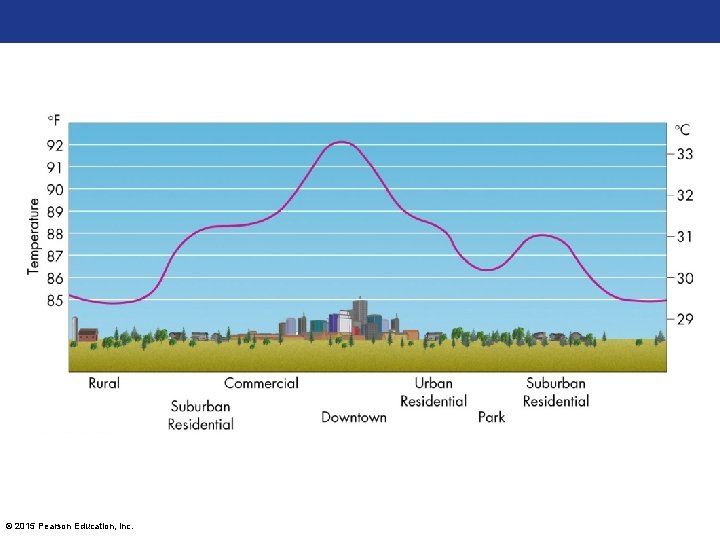 °F
92
91
90
89
88
87
86
85
Temperature

°C
33
32
31
30
29

Rural
Suburban Residential
Commercial
Downtown
Urban Residential
Park
Suburban Residential

© 2015 Pearson Education, Inc.